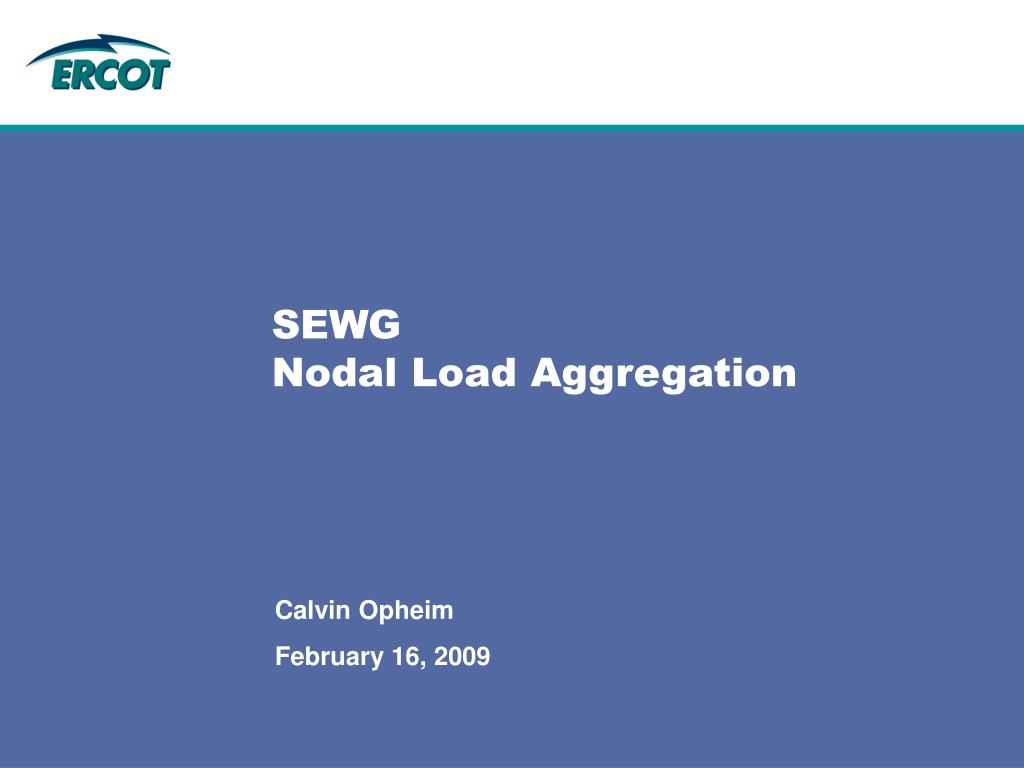 ERCOT

SEWG
Nodal Load Aggregation

Calvin Opheim

February 16, 2009